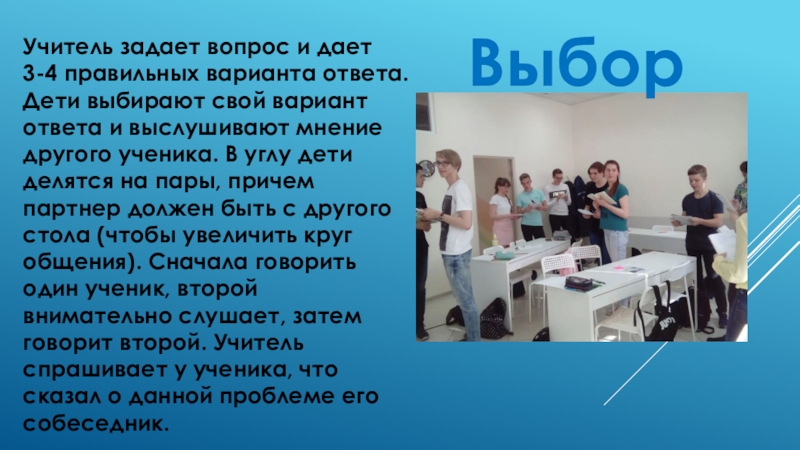 Выбор

Учитель задает вопрос и дает 3-4 правильных варианта ответа. Дети выбирают свой вариант ответа и выслушивают мнение другого ученика. В углу дети делятся на пары, причем партнер должен быть с другого стола (чтобы увеличить круг общения). Сначала говорить один ученик, второй внимательно слушает, затем говорит второй. Учитель спрашивает у ученика, что сказал о данной проблеме его собеседник.